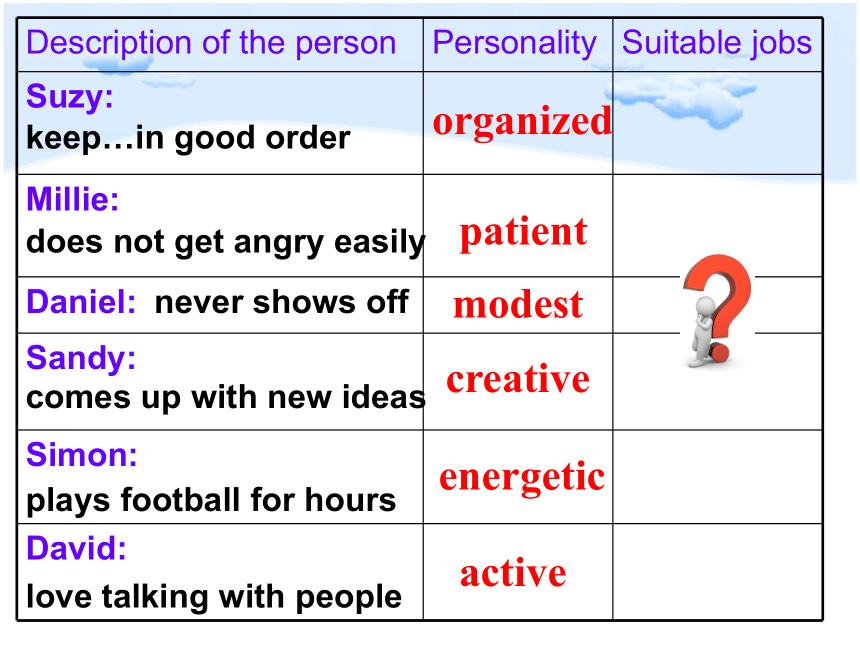 | Description of the person | Personality | Suitable jobs |
|---|---|---|
| Suzy: keep…in good order | organized | |
| Millie: does not get angry easily | patient | |
| Daniel: never shows off | modest | |
| Sandy: comes up with new ideas | creative | |
| Simon: plays football for hours | energetic | |
| David: love talking with people | active | |